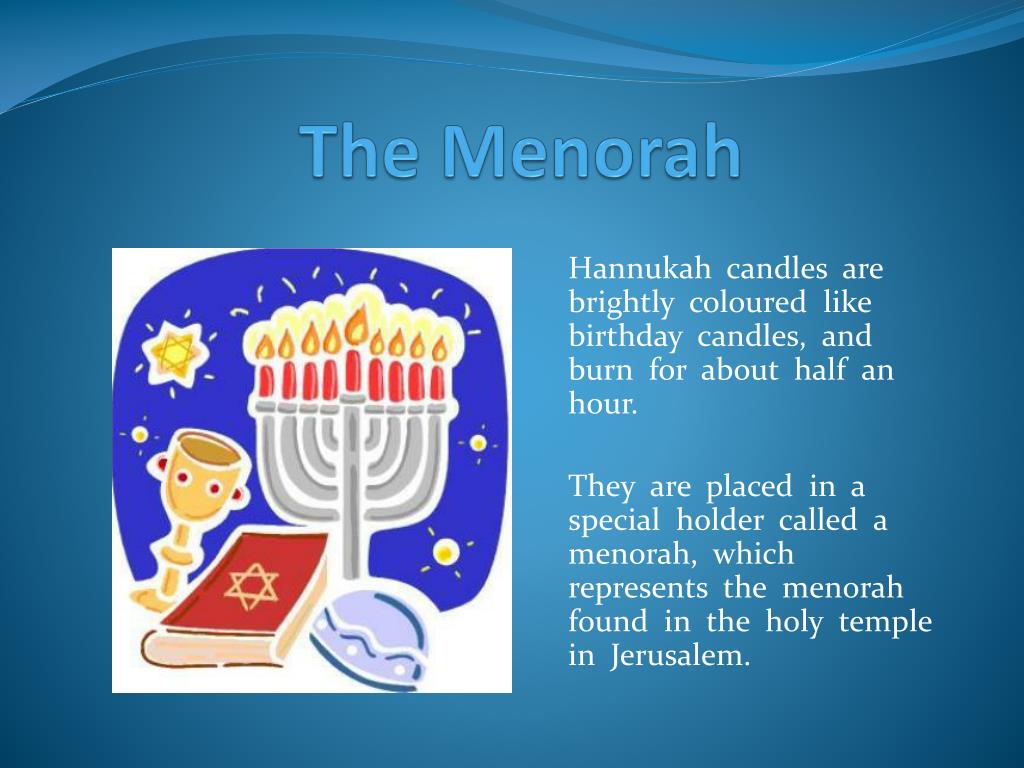 The Menorah

Hannukah candles are brightly coloured like birthday candles, and burn for about half an hour.

They are placed in a special holder called a menorah, which represents the menorah found in the holy temple in Jerusalem.